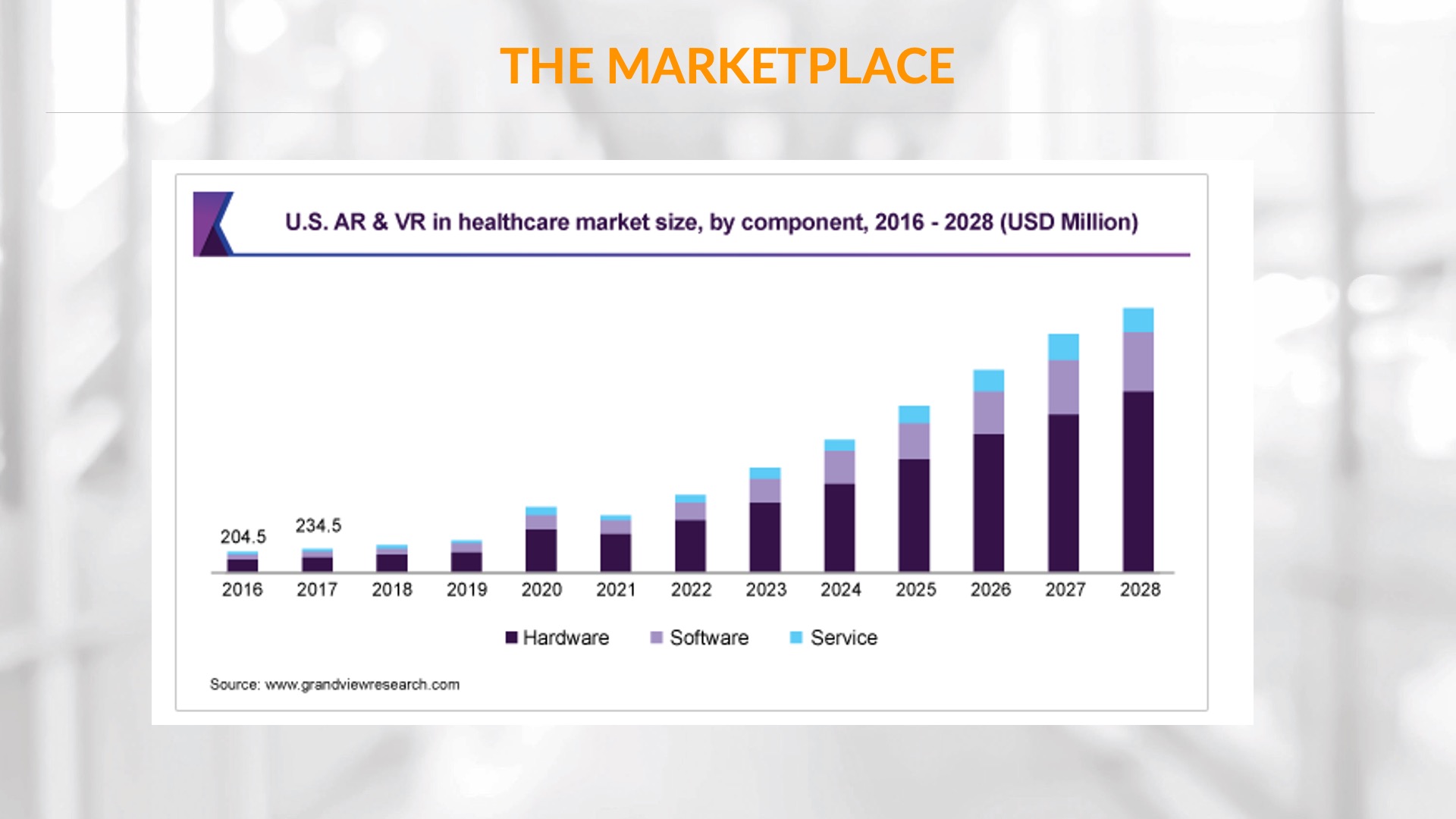 THE MARKETPLACE

U.S. AR & VR in healthcare market size, by component, 2016 - 2028 (USD Million)

204.5
234.5

2016
2017
2018
2019
2020
2021
2022
2023
2024
2025
2026
2027
2028

Hardware
Software
Service

Source: www.grandviewresearch.com